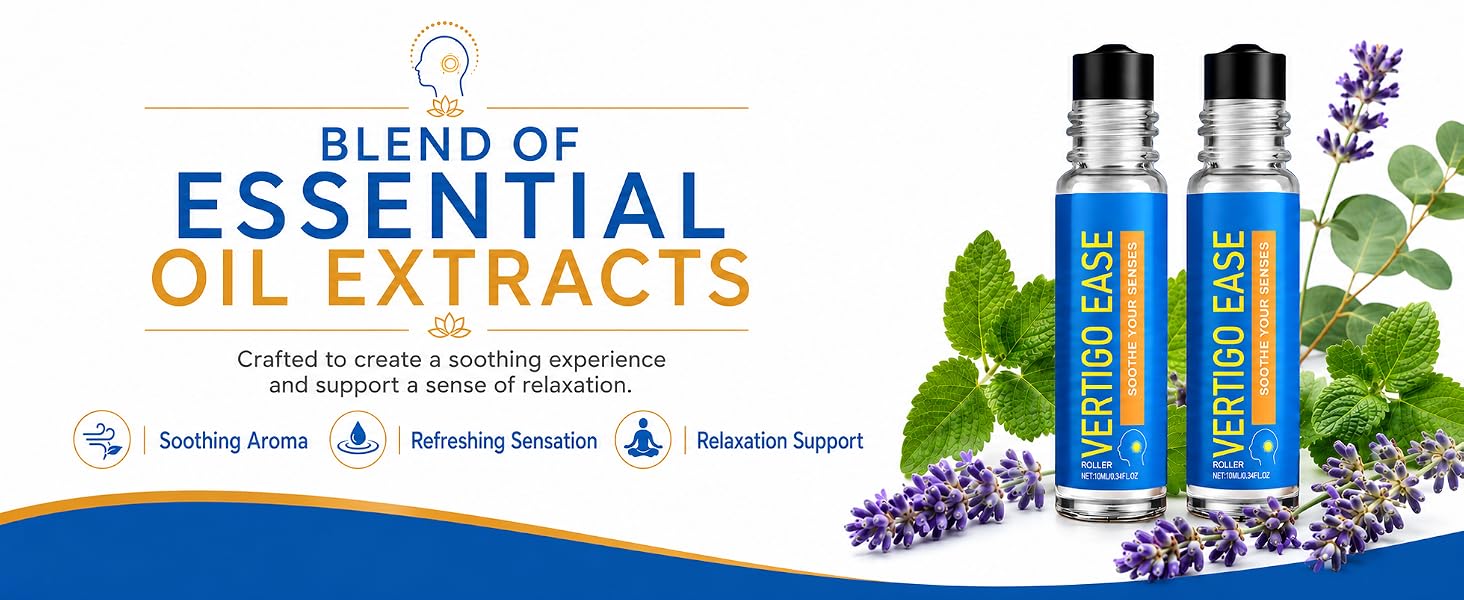 BLEND OF
ESSENTIAL
OIL EXTRACTS

Crafted to create a soothing experience and support a sense of relaxation.

Soothing Aroma | Refreshing Sensation | Relaxation Support

VERTIGO EASE
SOOTHE YOUR SENSES
ROLLER
NET:10ML/0.34FL.OZ

VERTIGO EASE
SOOTHE YOUR SENSES
ROLLER
NET:10ML/0.34FL.OZ